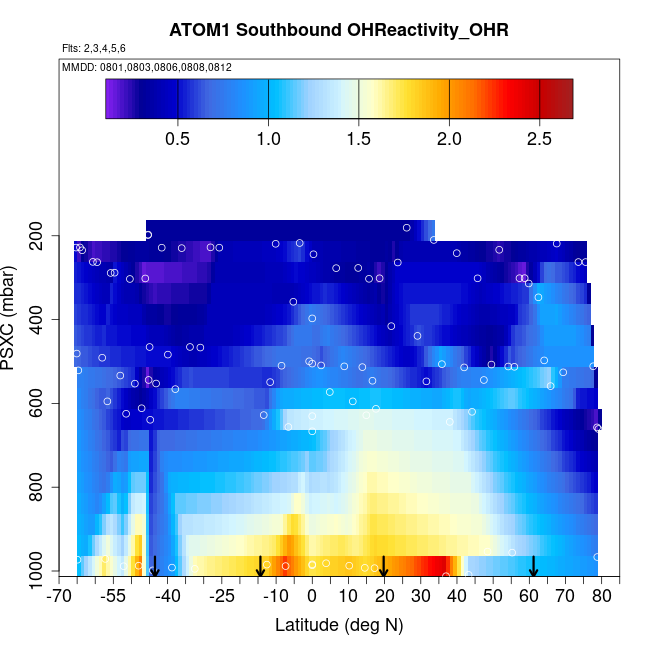 ATOM1 Southbound OHReactivity_OHR

Flts: 2,3,4,5,6

MMDD: 0801,0803,0806,0808,0812

0.5
1.0
1.5
2.0
2.5

PSXC (mbar)

200
400
600
800
1000

-70
-55
-40
-25
-10
0
10
20
30
40
50
60
70
80

Latitude (deg N)